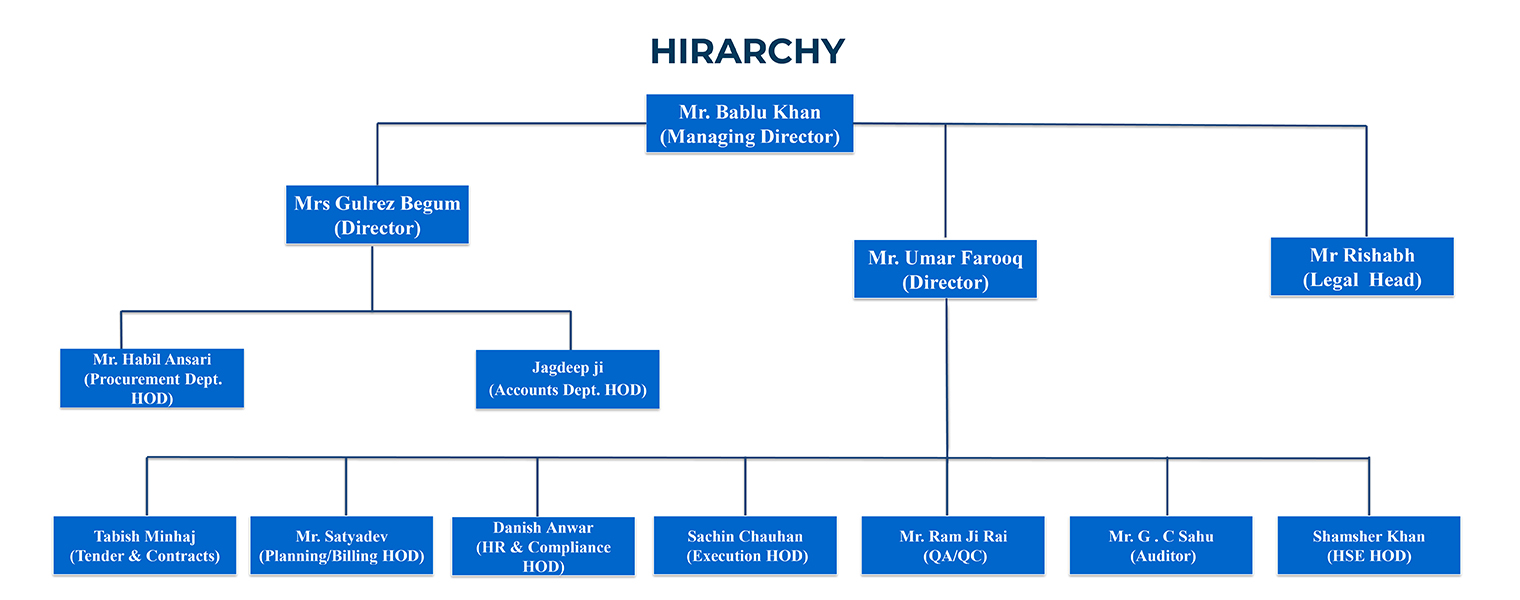 HIRARCHY

Mr. Bablu Khan
(Managing Director)

Mrs Gulrez Begum
(Director)

Mr. Umar Farooq
(Director)

Mr Rishabh
(Legal Head)

Mr. Habil Ansari
(Procurement Dept. HOD)

Jagdeep ji
(Accounts Dept. HOD)

Tabish Minhaj
(Tender & Contracts)

Mr. Satyadev
(Planning/Billing HOD)

Danish Anwar
(HR & Compliance HOD)

Sachin Chauhan
(Execution HOD)

Mr. Ram Ji Rai
(QA/QC)

Mr. G . C Sahu
(Auditor)

Shamsher Khan
(HSE HOD)